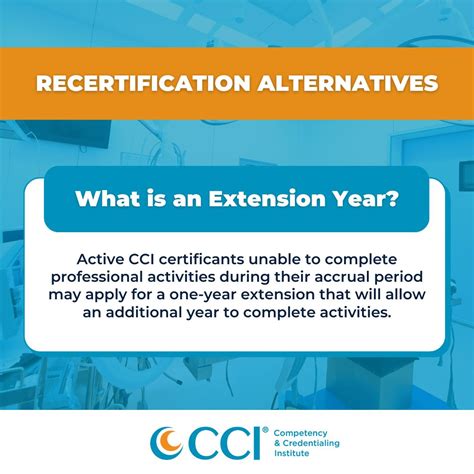 RECERTIFICATION ALTERNATIVES

What is an Extension Year?

Active CCI certificants unable to complete professional activities during their accrual period may apply for a one-year extension that will allow an additional year to complete activities.

CCI®
Competency & Credentialing Institute